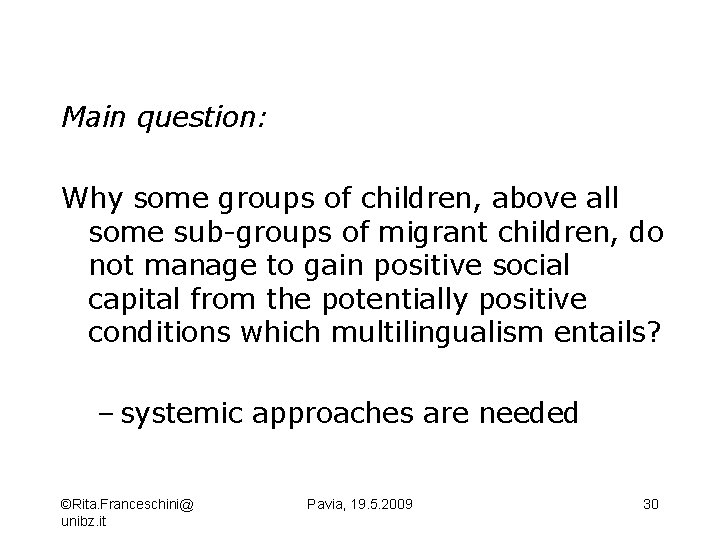 Main question:

Why some groups of children, above all some sub-groups of migrant children, do not manage to gain positive social capital from the potentially positive conditions which multilingualism entails?

– systemic approaches are needed

©Rita.Franceschini@unibz.it

Pavia, 19.5.2009

30